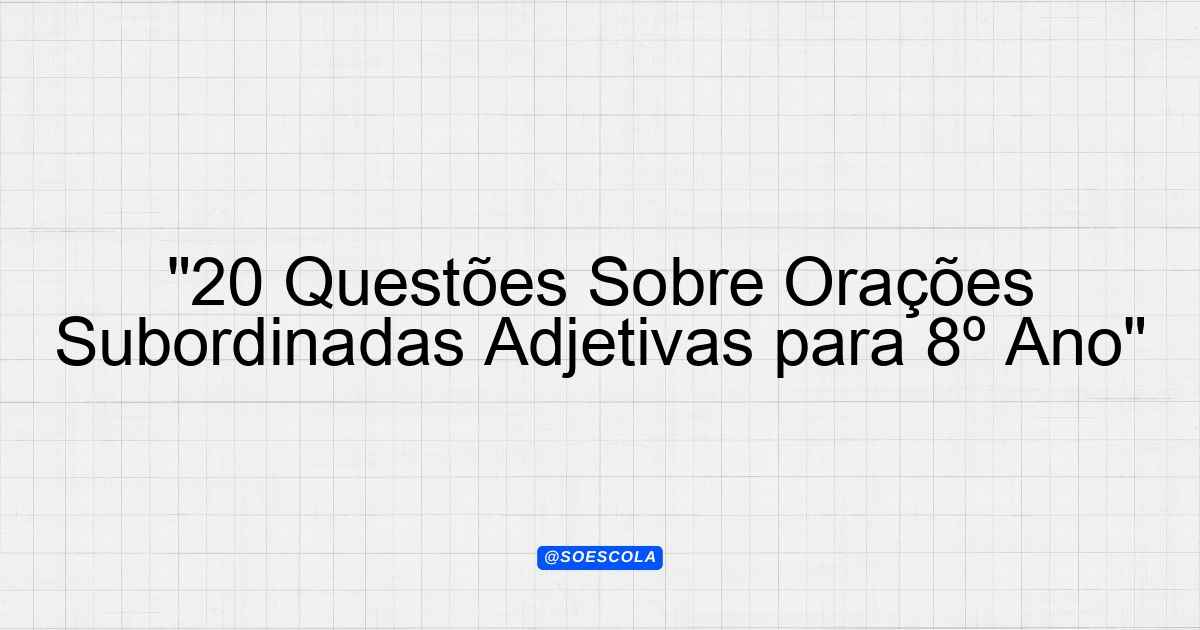 "20 Questões Sobre Orações Subordinadas Adjetivas para 8º Ano"

@SOESCOLA